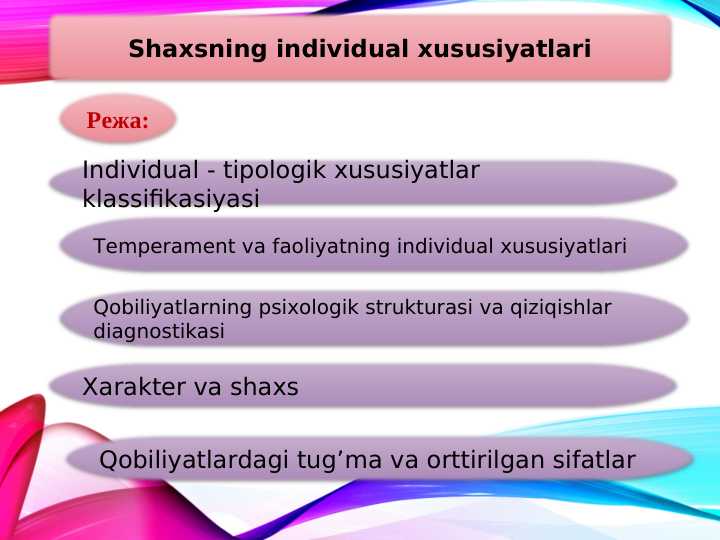 Shaxsning individual xususiyatlari

Режа:

Individual - tipologik xususiyatlar klassifikasiyasi

Temperament va faoliyatning individual xususiyatlari

Qobiliyatlarning psixologik strukturasi va qiziqishlar diagnostikasi

Xarakter va shaxs

Qobiliyatlardagi tug’ma va orttirilgan sifatlar